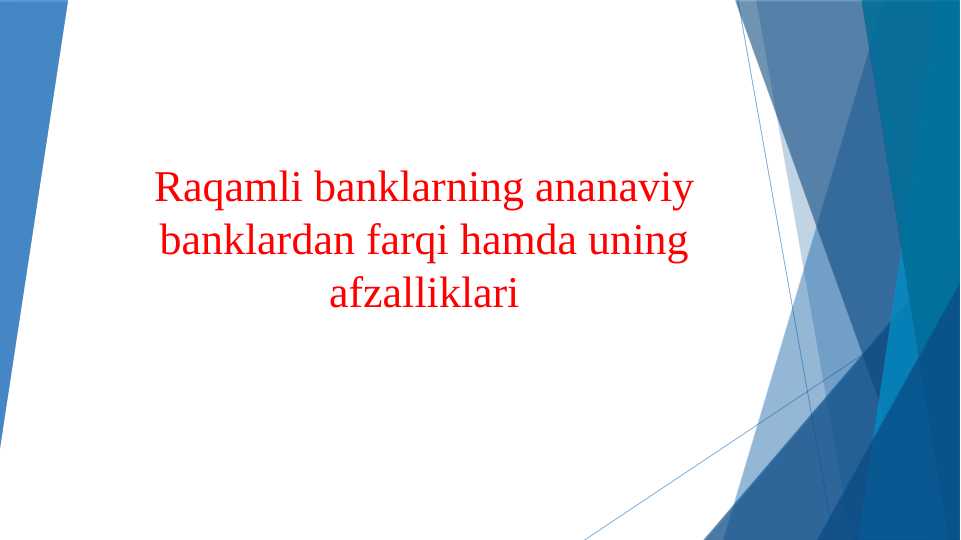 Raqamli banklarning ananaviy banklardan farqi hamda uning afzalliklari